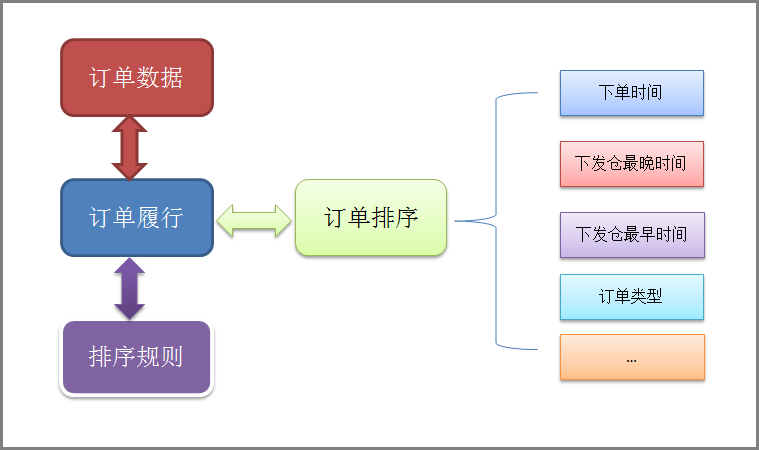 订单数据

订单履行

排序规则

订单排序

下单时间

下发仓最晚时间

下发仓最早时间

订单类型

...